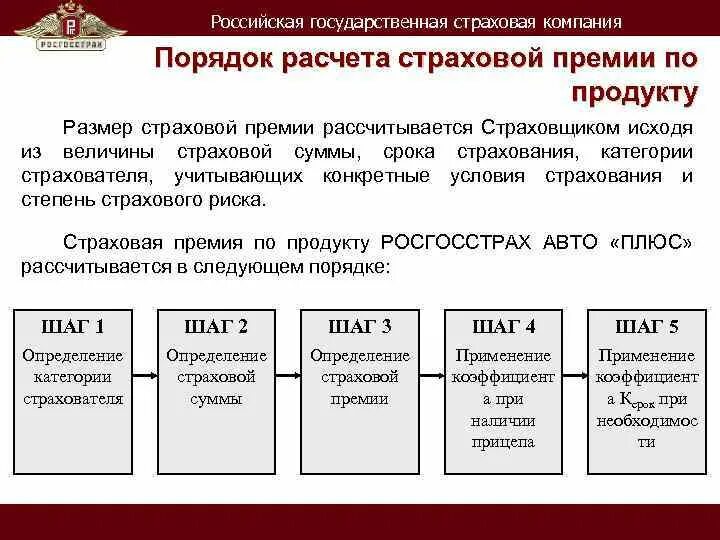 РОСГОССТРАХ

Российская государственная страховая компания

Порядок расчета страховой премии по продукту

Размер страховой премии рассчитывается Страховщиком исходя из величины страховой суммы, срока страхования, категории страхователя, учитывающих конкретные условия страхования и степень страхового риска.

Страховая премия по продукту РОСГОССТРАХ АВТО «ПЛЮС» рассчитывается в следующем порядке:

ШАГ 1
Определение категории страхователя

ШАГ 2
Определение страховой суммы

ШАГ 3
Определение страховой премии

ШАГ 4
Применение коэффициента при наличии прицепа

ШАГ 5
Применение коэффициента $К_{срок}$ при необходимости